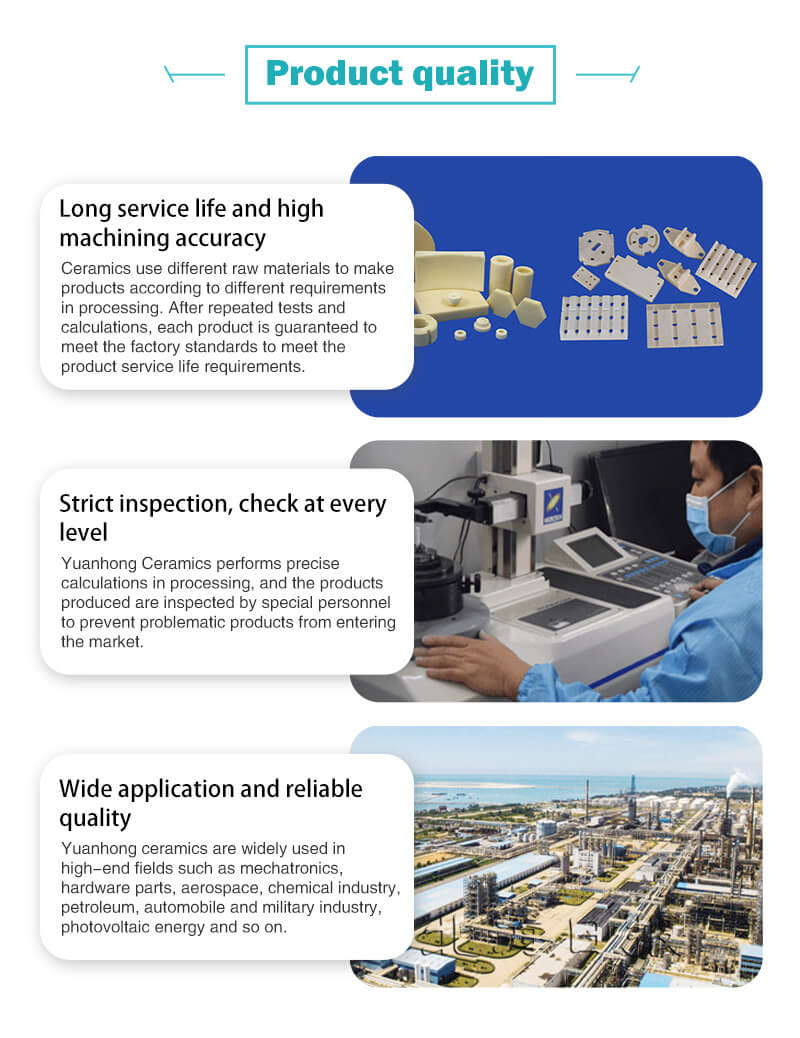 Product quality

Long service life and high machining accuracy

Ceramics use different raw materials to make products according to different requirements in processing. After repeated tests and calculations, each product is guaranteed to meet the factory standards to meet the product service life requirements.

Strict inspection, check at every level

Yuanhong Ceramics performs precise calculations in processing, and the products produced are inspected by special personnel to prevent problematic products from entering the market.

Wide application and reliable quality

Yuanhong ceramics are widely used in high-end fields such as mechatronics, hardware parts, aerospace, chemical industry, petroleum, automobile and military industry, photovoltaic energy and so on.